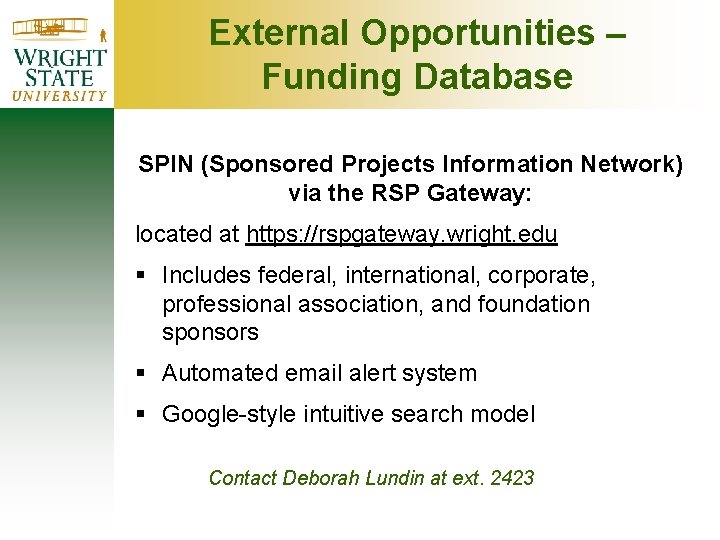 WRIGHT STATE UNIVERSITY

External Opportunities – Funding Database

SPIN (Sponsored Projects Information Network) via the RSP Gateway:

located at https://rspgateway.wright.edu

▪ Includes federal, international, corporate, professional association, and foundation sponsors

▪ Automated email alert system

▪ Google-style intuitive search model

Contact Deborah Lundin at ext. 2423